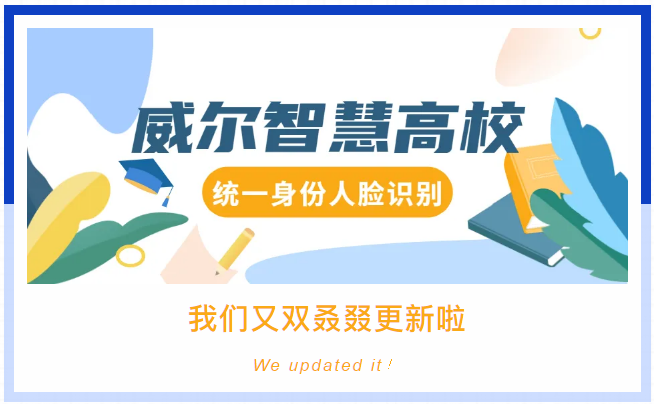 威尔智慧高校

统一身份人脸识别

我们又双叒叕更新啦

We updated it !